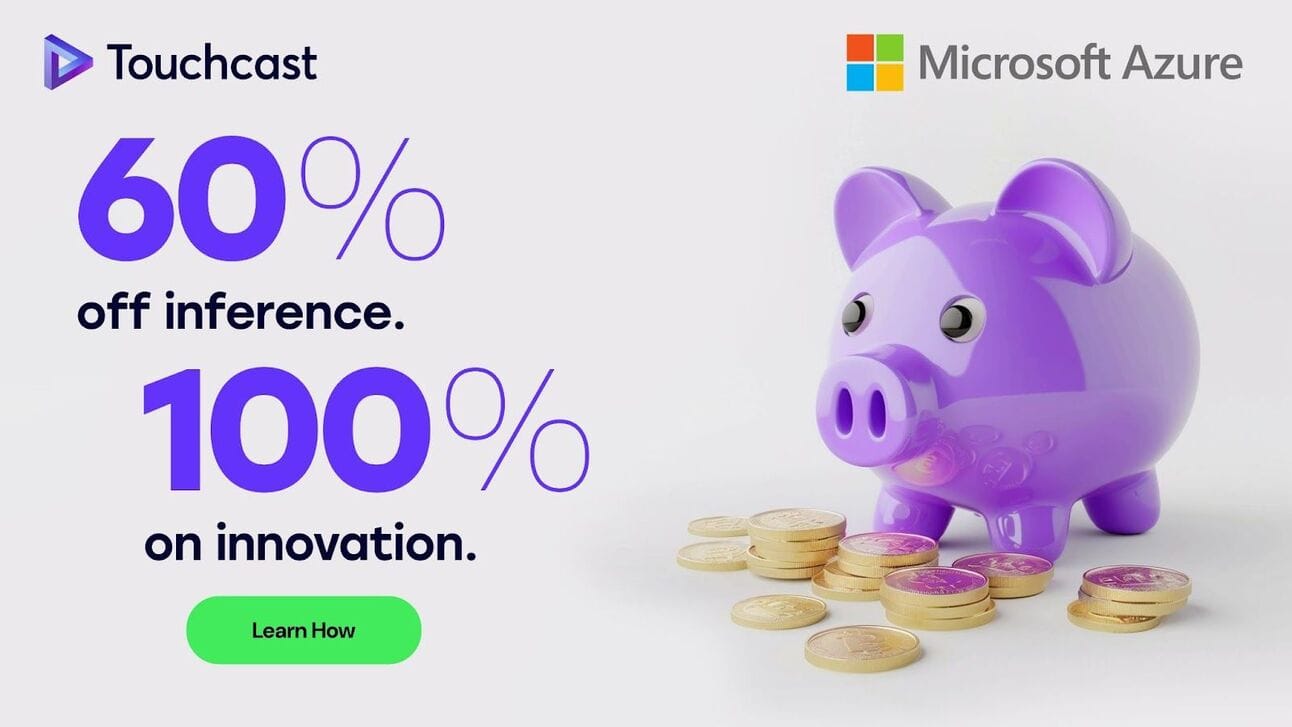 Touchcast

Microsoft Azure

60%
off inference.

100%
on innovation.

Learn How